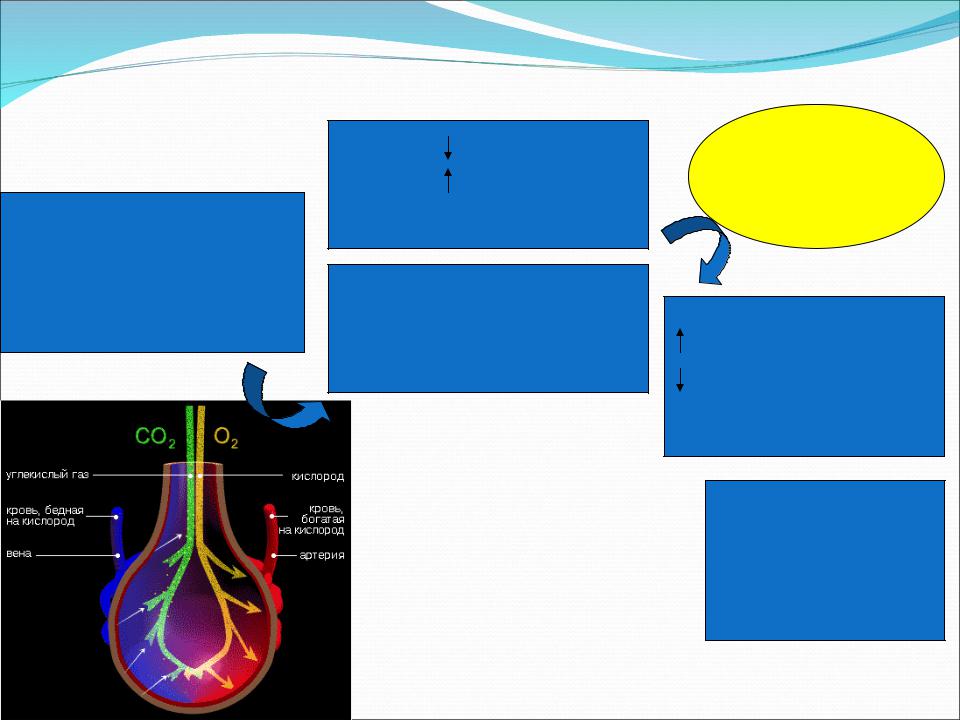 $CO_2$ $O_2$

углекислый газ

кислород

кровь, бедная на кислород

кровь, богатая на кислород

вена

артерия